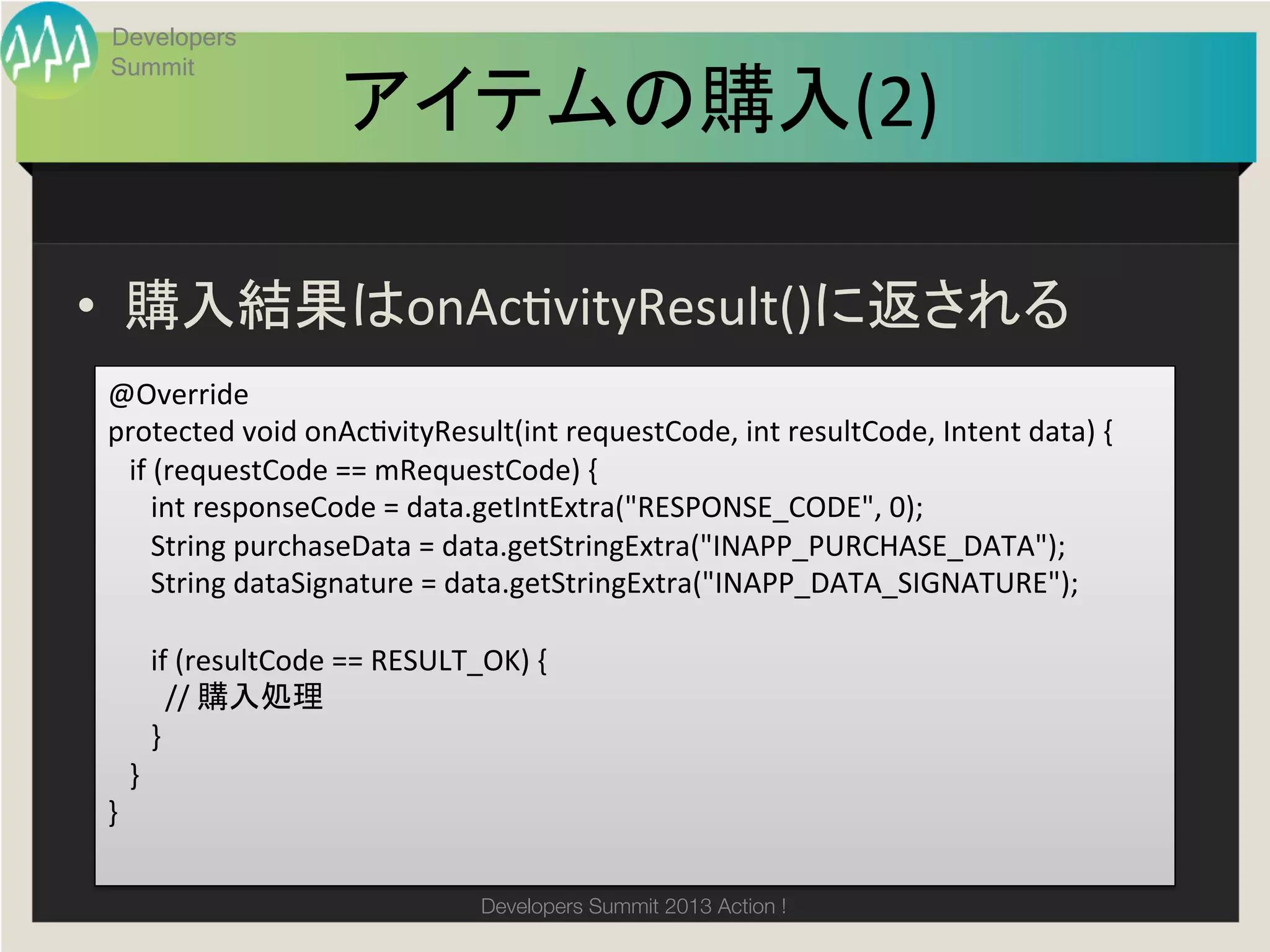 Developers Summit

アイテムの購入(2)

• 購入結果はonActivityResult()に返される

@Override
protected void onActivityResult(int requestCode, int resultCode, Intent data) {
  if (requestCode == mRequestCode) {
    int responseCode = data.getIntExtra("RESPONSE_CODE", 0);
    String purchaseData = data.getStringExtra("INAPP_PURCHASE_DATA");
    String dataSignature = data.getStringExtra("INAPP_DATA_SIGNATURE");

    if (resultCode == RESULT_OK) {
     // 購入処理
    }
  }
}

Developers Summit 2013 Action !